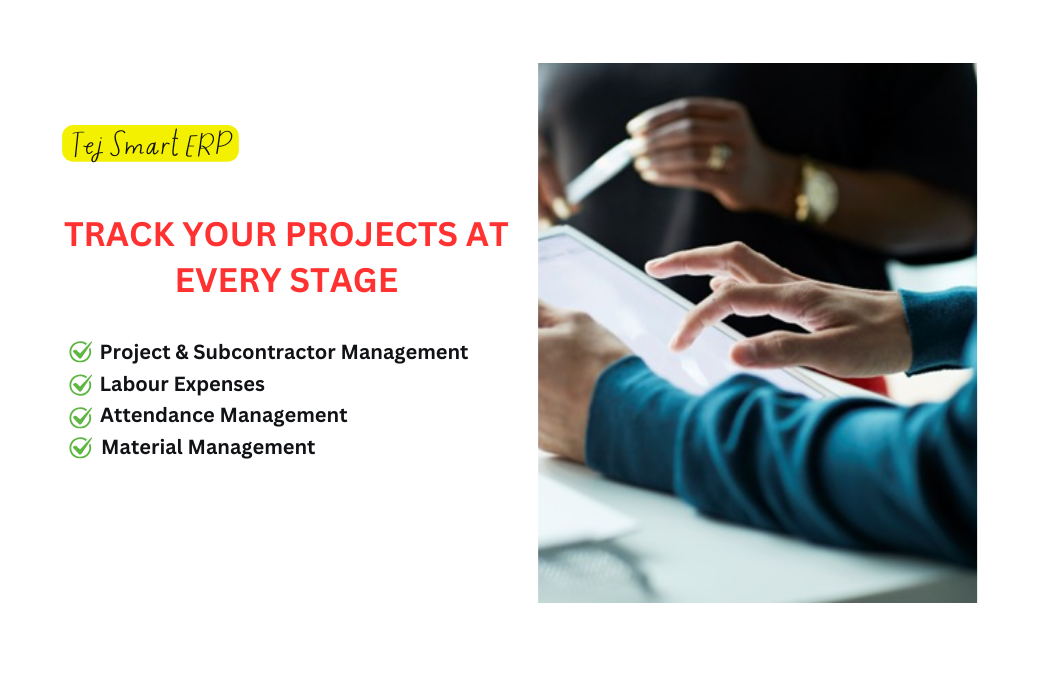 Tej Smart ERP

TRACK YOUR PROJECTS AT EVERY STAGE

Project & Subcontractor Management
Labour Expenses
Attendance Management
Material Management